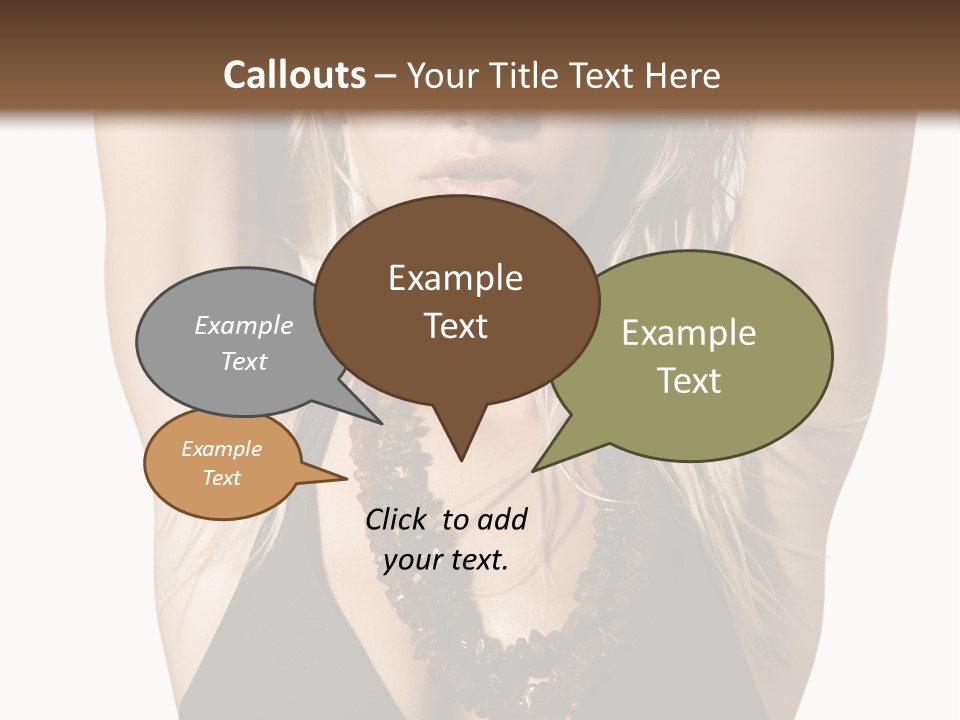 Callouts – Your Title Text Here

Example Text

Example Text

Example Text

Example Text

Click to add your text.